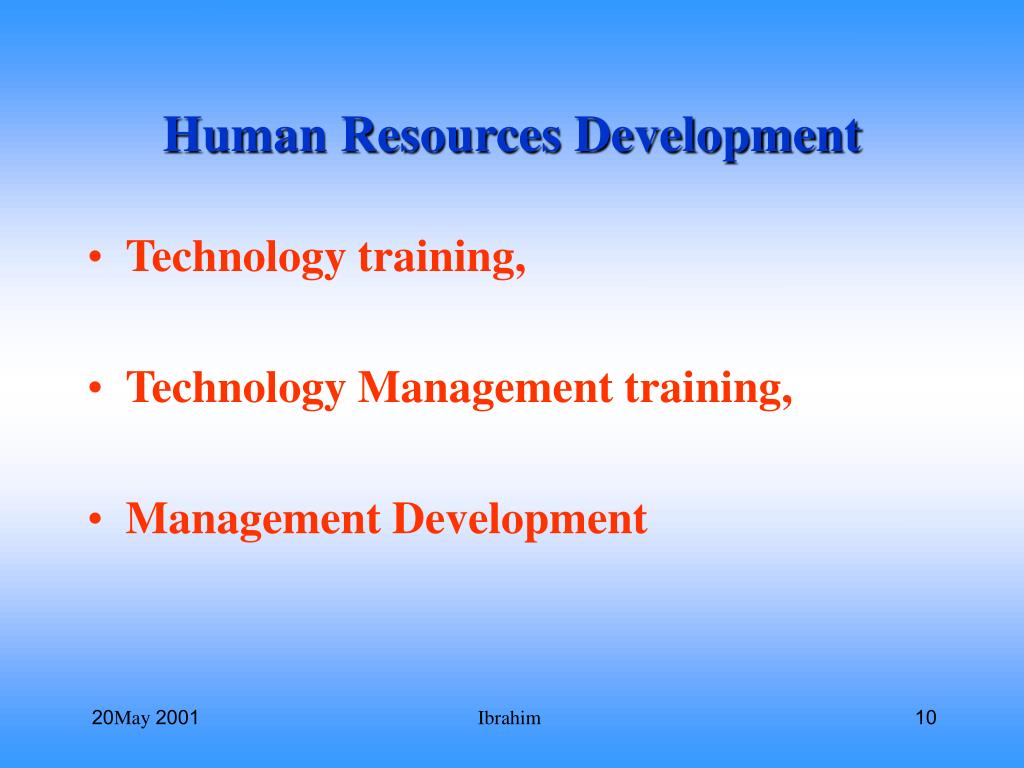 Human Resources Development

• Technology training,

• Technology Management training,

• Management Development

20May 2001

Ibrahim

10